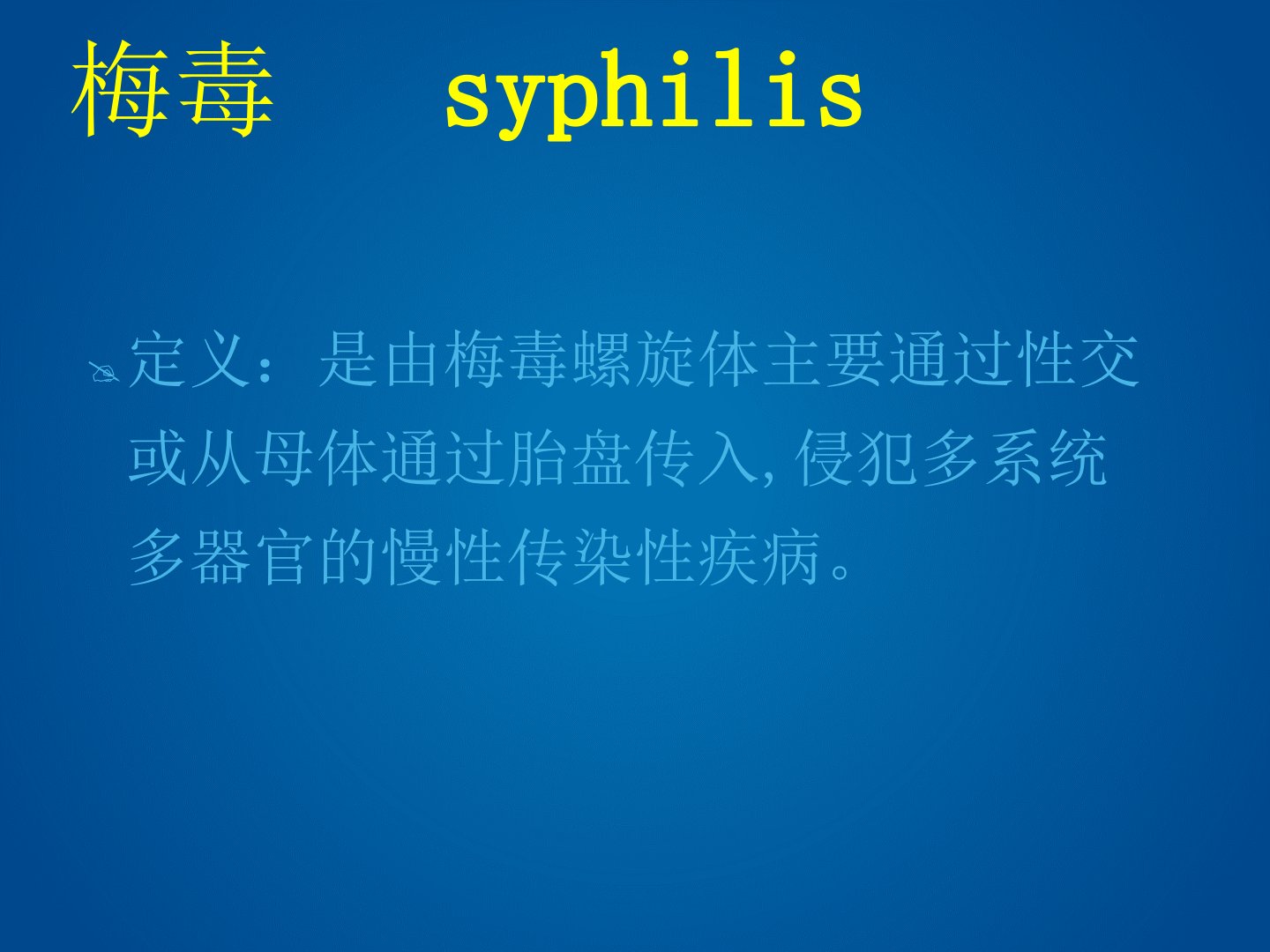 梅毒 syphilis

定义：是由梅毒螺旋体主要通过性交或从母体通过胎盘传入，侵犯多系统多器官的慢性传染性疾病。